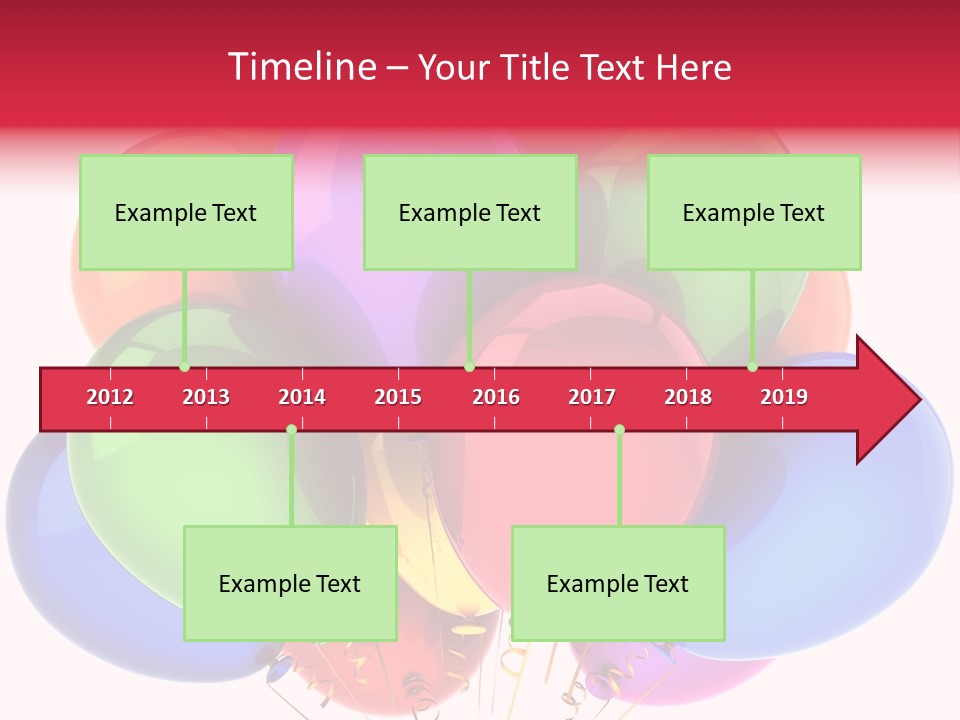 Timeline – Your Title Text Here

Example Text

Example Text

Example Text

2012 2013 2014 2015 2016 2017 2018 2019

Example Text

Example Text